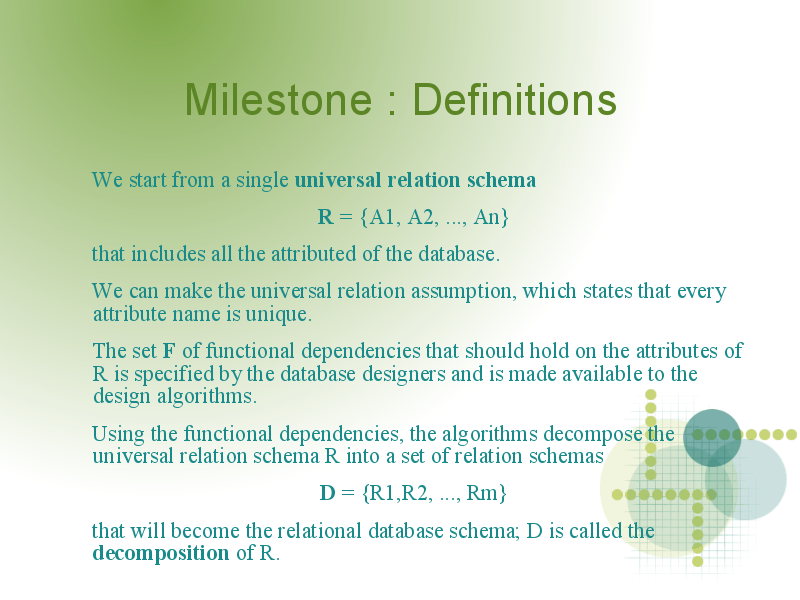 Milestone : Definitions

We start from a single universal relation schema

R = {A1, A2, ..., An}

that includes all the attributed of the database.

We can make the universal relation assumption, which states that every attribute name is unique.

The set F of functional dependencies that should hold on the attributes of R is specified by the database designers and is made available to the design algorithms.

Using the functional dependencies, the algorithms decompose the universal relation schema R into a set of relation schemas

D = {R1,R2, ..., Rm}

that will become the relational database schema; D is called the decomposition of R.